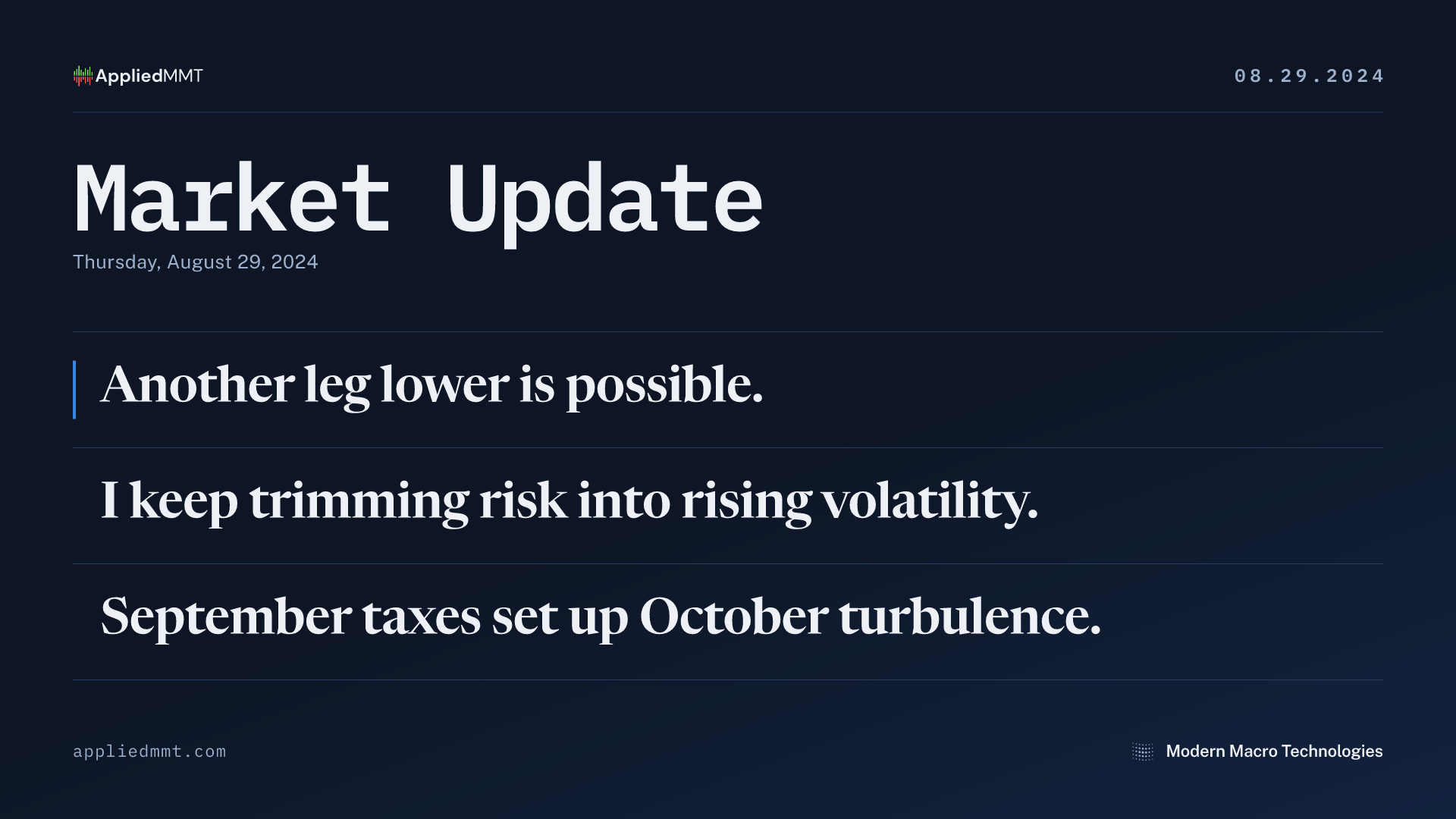 AppliedMMT

08.29.2024

Market Update

Thursday, August 29, 2024

Another leg lower is possible.

I keep trimming risk into rising volatility.

September taxes set up October turbulence.

appliedmmt.com

Modern Macro Technologies